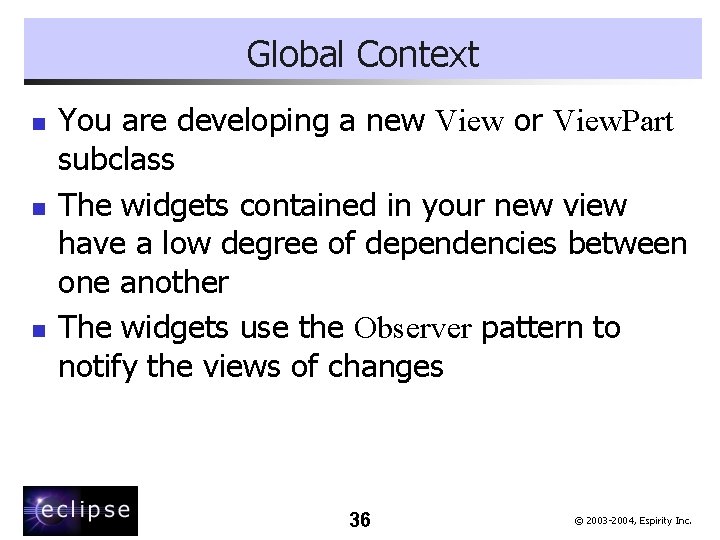 Global Context

- You are developing a new View or ViewPart subclass
- The widgets contained in your new view have a low degree of dependencies between one another
- The widgets use the Observer pattern to notify the views of changes

eclipse

36

© 2003-2004, Espirity Inc.